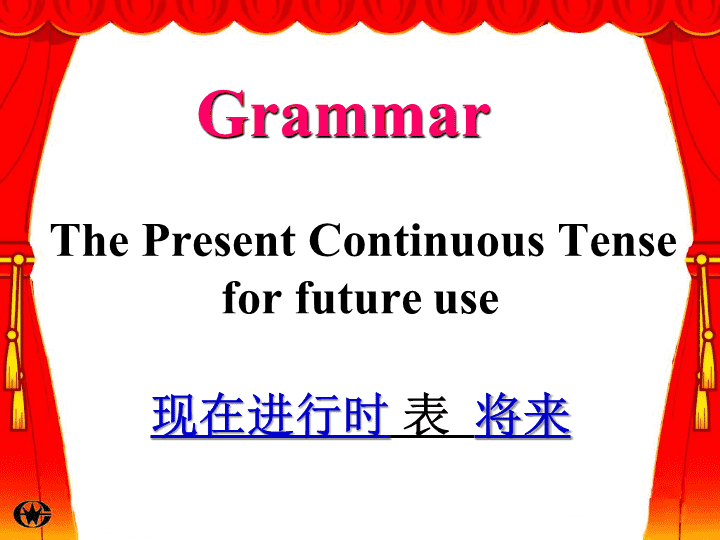 Grammar

The Present Continuous Tense for future use

现在进行时 表 将来